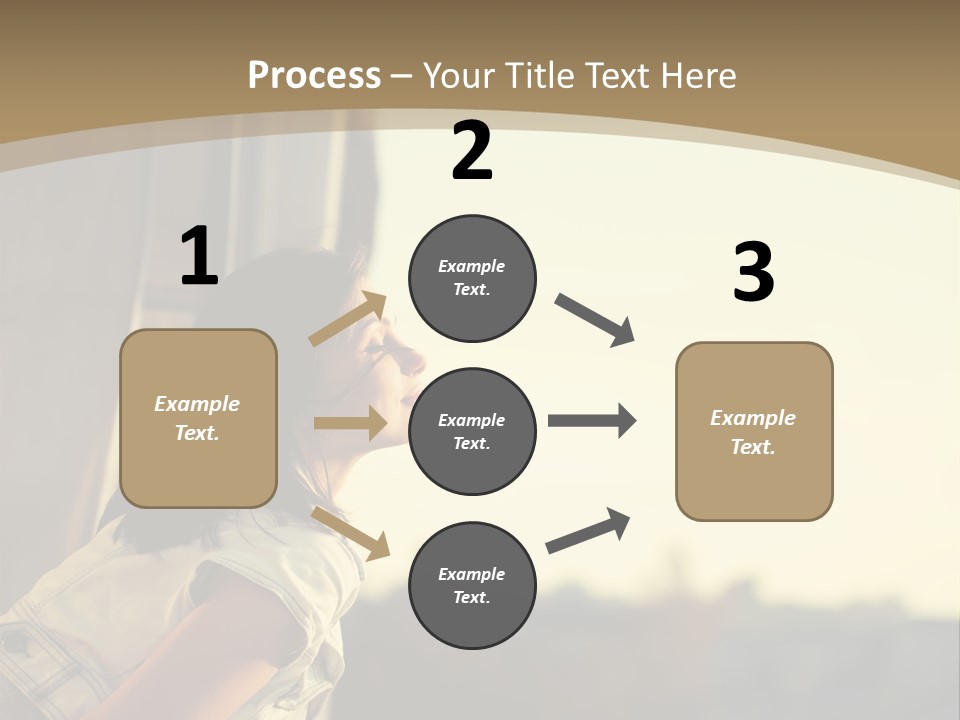 Process – Your Title Text Here

1

Example Text.

2

Example Text.

Example Text.

Example Text.

3

Example Text.